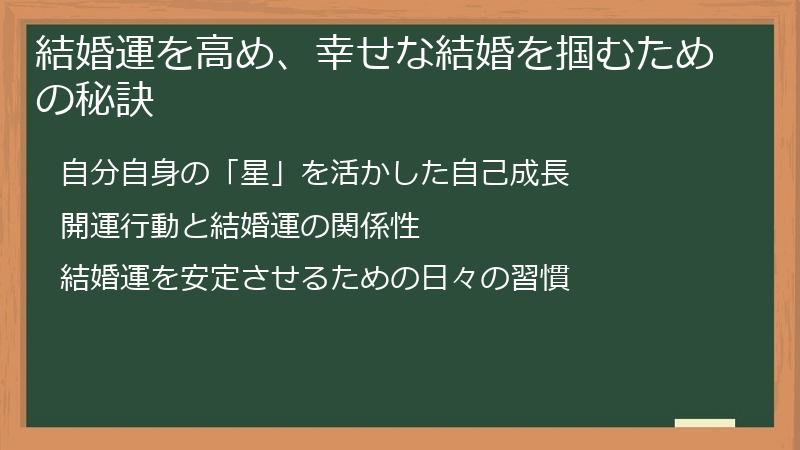 結婚運を高め、幸せな結婚を掴むための秘訣

自分自身の「星」を活かした自己成長

開運行動と結婚運の関係性

結婚運を安定させるための日々の習慣